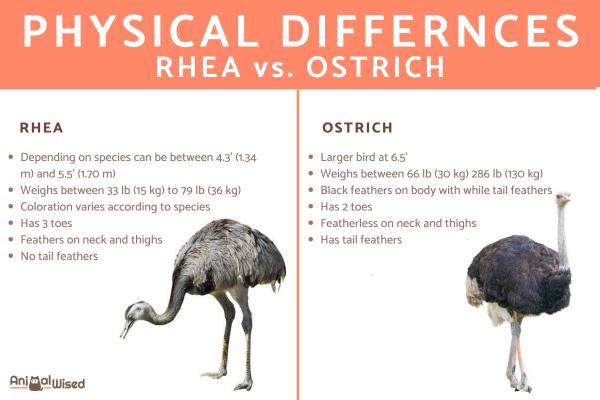 PHYSICAL DIFFERNCES
RHEA vs. OSTRICH

RHEA

- Depending on species can be between 4.3' (1.34 m) and 5.5' (1.70 m)
- Weighs between 33 lb (15 kg) to 79 lb (36 kg)
- Coloration varies according to species
- Has 3 toes
- Feathers on neck and thighs
- No tail feathers

OSTRICH

- Larger bird at 6.5'
- Weighs between 66 lb (30 kg) 286 lb (130 kg)
- Black feathers on body with while tail feathers
- Has 2 toes
- Featherless on neck and thighs
- Has tail feathers

AnimalWised